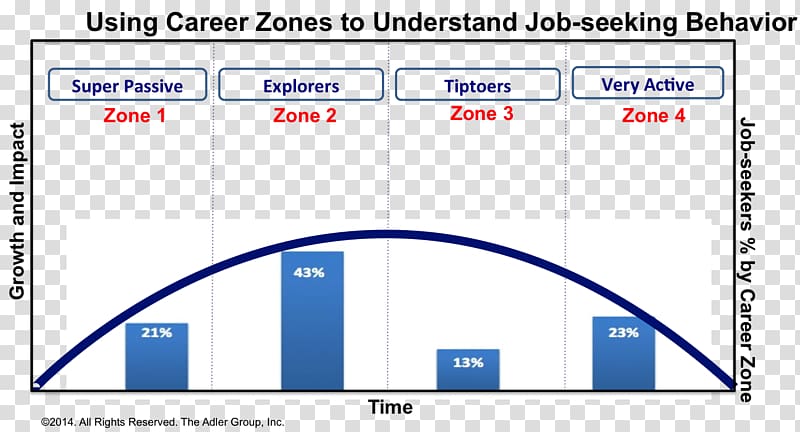 Using Career Zones to Understand Job-seeking Behavior

Super Passive
Zone 1

Explorers
Zone 2

Tiptoers
Zone 3

Very Active
Zone 4

Growth and Impact

Job-seekers % by Career Zone

21%

43%

13%

23%

Time

©2014. All Rights Reserved. The Adler Group, Inc.